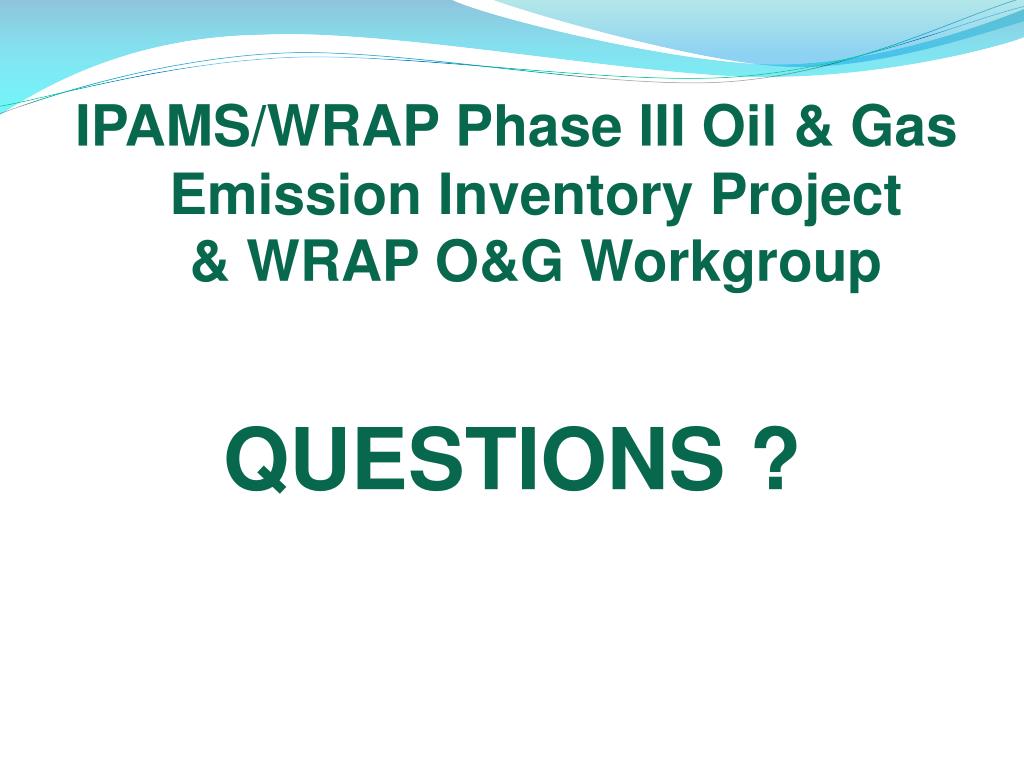 IPAMS/WRAP Phase III Oil & Gas Emission Inventory Project & WRAP O&G Workgroup

QUESTIONS ?